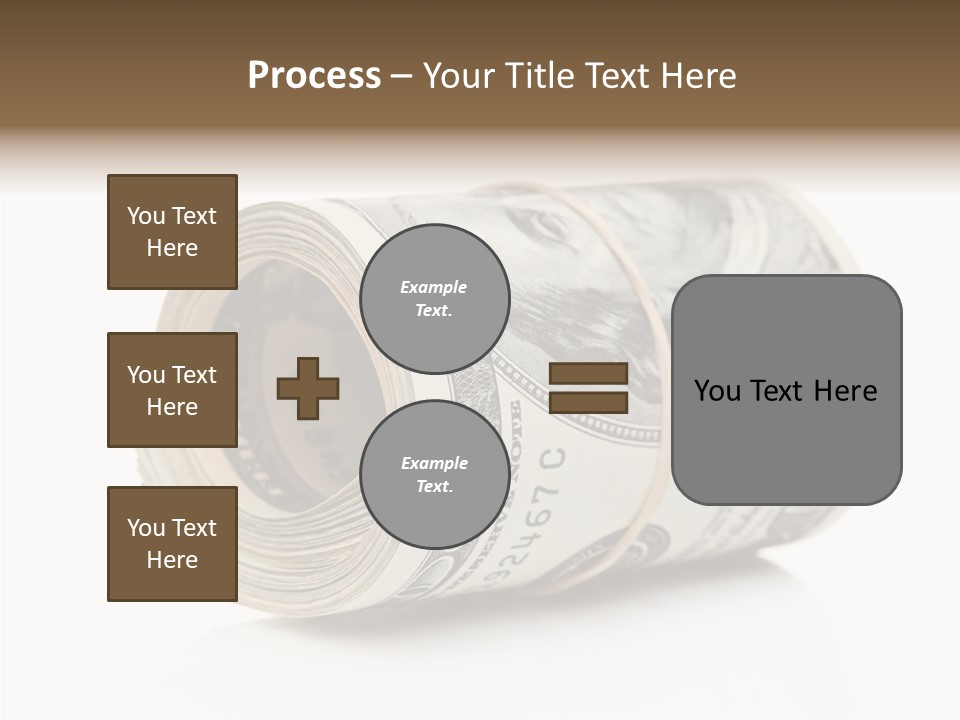 Process – Your Title Text Here

You Text Here

You Text Here

You Text Here

Example Text.

Example Text.

You Text Here